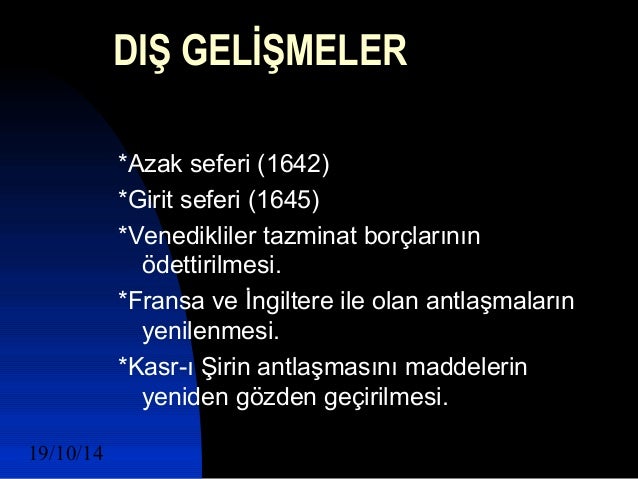 DIŞ GELİŞMELER

*Azak seferi (1642)

*Girit seferi (1645)

*Venedikliler tazminat borçlarının ödettirilmesi.

*Fransa ve İngiltere ile olan antlaşmaların yenilenmesi.

*Kasr-ı Şirin antlaşmasını maddelerin yeniden gözden geçirilmesi.

19/10/14